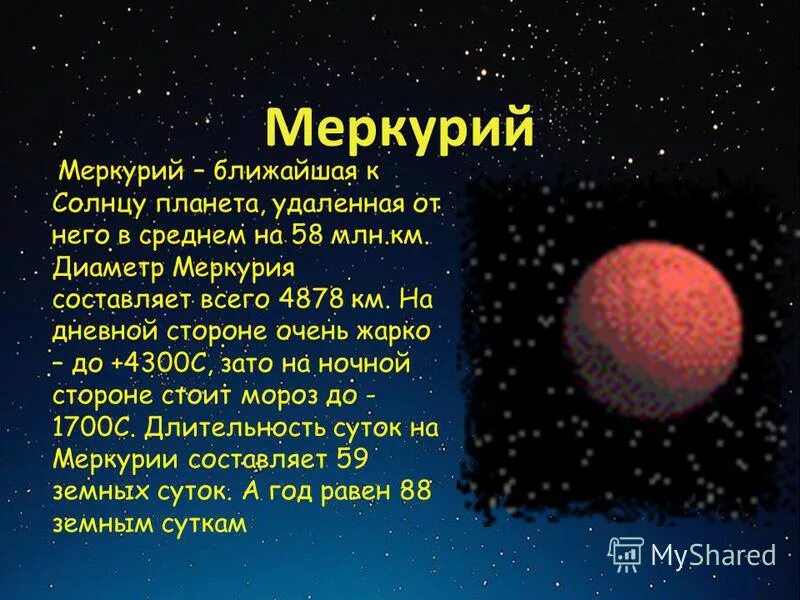 Меркурий

Меркурий – ближайшая к Солнцу планета, удаленная от него в среднем на 58 млн.км. Диаметр Меркурия составляет всего 4878 км. На дневной стороне очень жарко – до +4300С, зато на ночной стороне стоит мороз до -1700С. Длительность суток на Меркурии составляет 59 земных суток. А год равен 88 земным суткам

MyShared